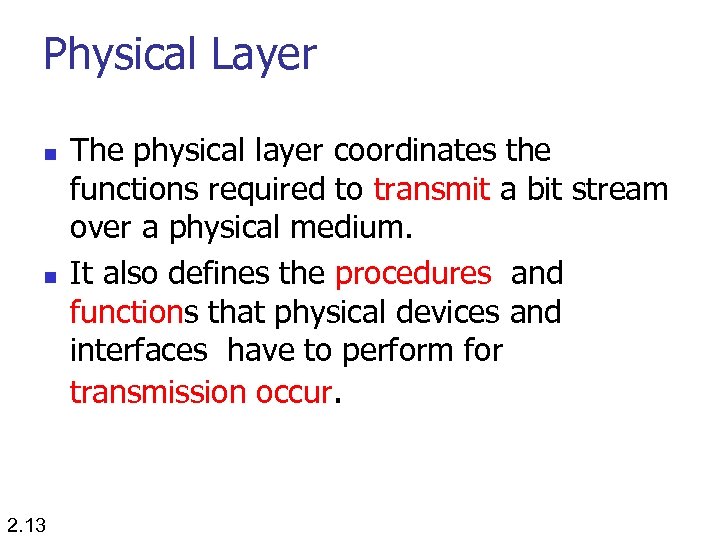 Physical Layer

- The physical layer coordinates the functions required to transmit a bit stream over a physical medium.
- It also defines the procedures and functions that physical devices and interfaces have to perform for transmission occur.

2.13